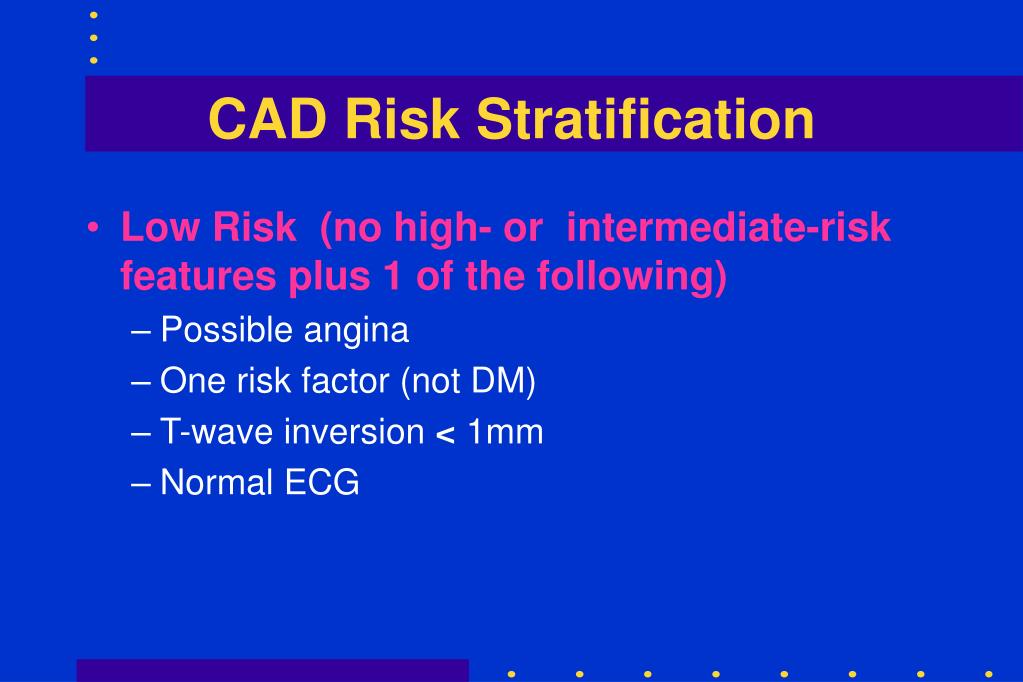 CAD Risk Stratification

• Low Risk (no high- or intermediate-risk features plus 1 of the following)

– Possible angina

– One risk factor (not DM)

– T-wave inversion < 1mm

– Normal ECG